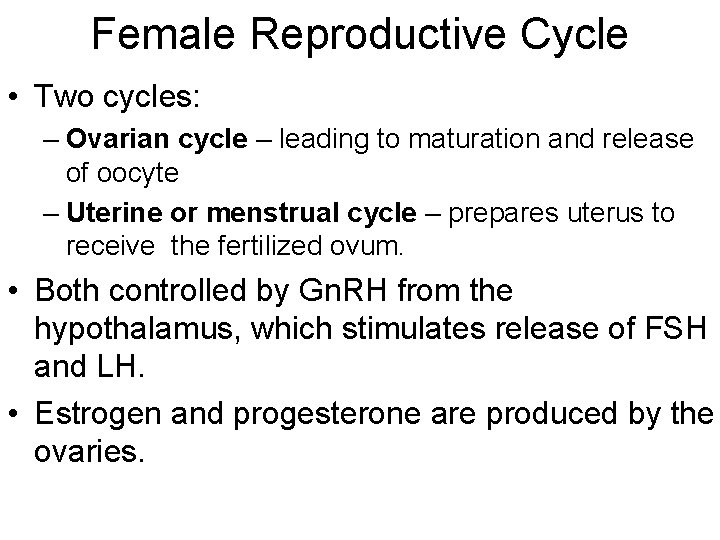 Female Reproductive Cycle

• Two cycles:
  – Ovarian cycle – leading to maturation and release of oocyte
  – Uterine or menstrual cycle – prepares uterus to receive the fertilized ovum.

• Both controlled by GnRH from the hypothalamus, which stimulates release of FSH and LH.

• Estrogen and progesterone are produced by the ovaries.